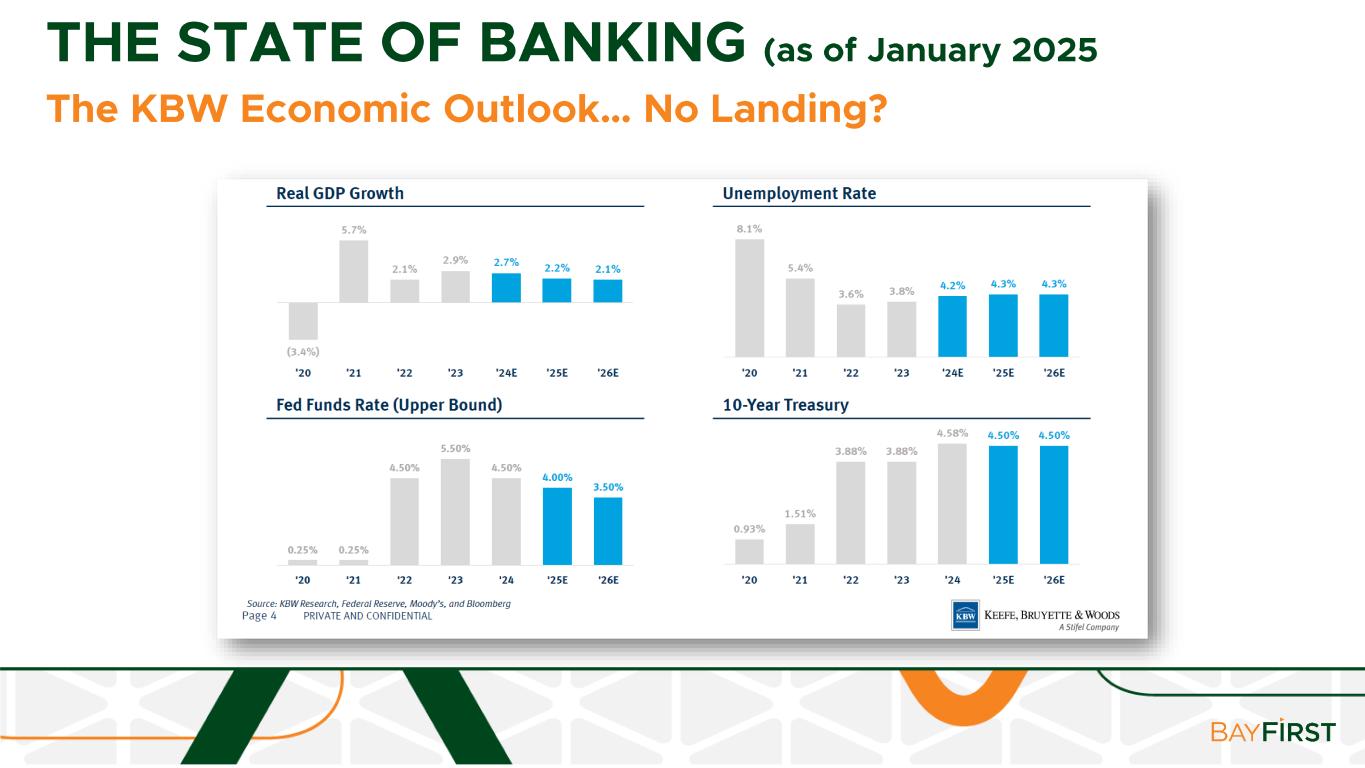 THE STATE OF BANKING (as of January 2025

The KBW Economic Outlook… No Landing?

Real GDP Growth

(3.4%) 5.7% 2.1% 2.9% 2.7% 2.2% 2.1%

'20 '21 '22 '23 '24E '25E '26E

Unemployment Rate

8.1% 5.4% 3.6% 3.8% 4.2% 4.3% 4.3%

'20 '21 '22 '23 '24E '25E '26E

Fed Funds Rate (Upper Bound)

0.25% 0.25% 4.50% 5.50% 4.50% 4.00% 3.50%

'20 '21 '22 '23 '24 '25E '26E

10-Year Treasury

0.93% 1.51% 3.88% 3.88% 4.58% 4.50% 4.50%

'20 '21 '22 '23 '24 '25E '26E

Source: KBW Research, Federal Reserve, Moody's, and Bloomberg

Page 4 PRIVATE AND CONFIDENTIAL

KBW KEEFE, BRUYETTE & WOODS
A Stifel Company

BAYFIRST